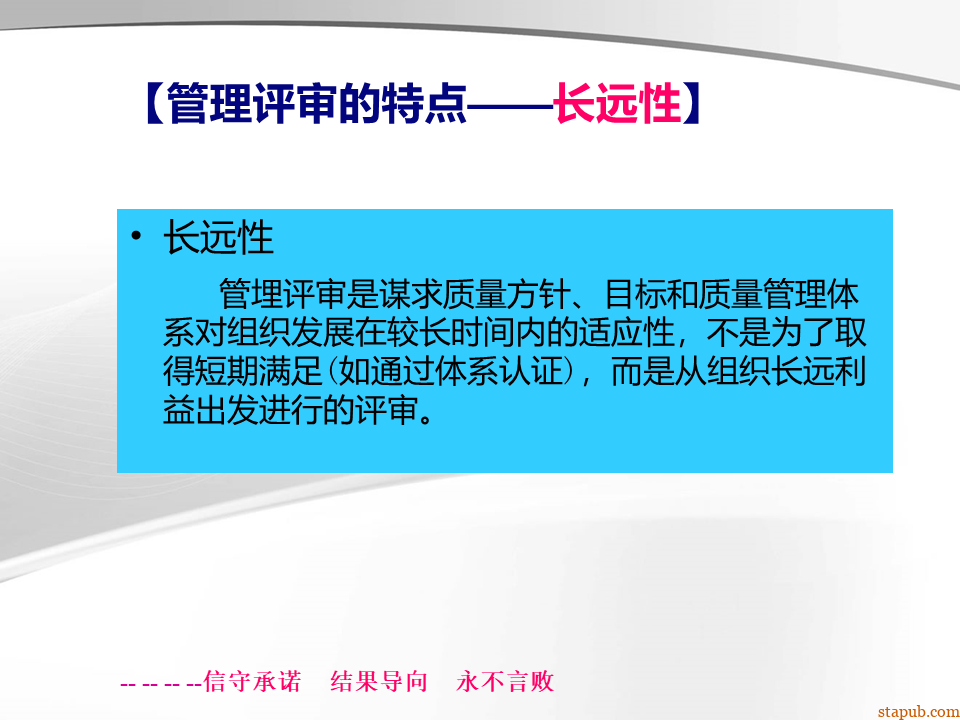 【管理评审的特点——长远性】

• 长远性

管理评审是谋求质量方针、目标和质量管理体系对组织发展在较长时间内的适应性，不是为了取得短期满足(如通过体系认证)，而是从组织长远利益出发进行的评审。

-- -- -- --信守承诺　结果导向　永不言败

stapub.com